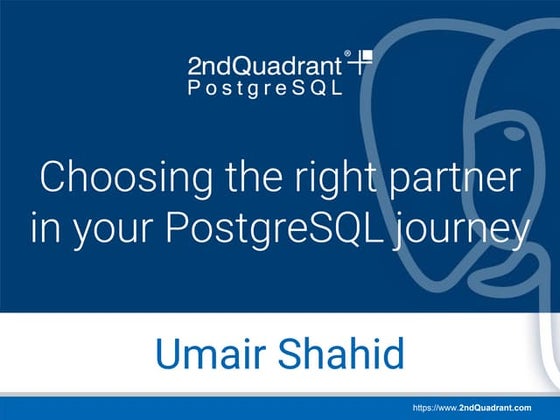 2ndQuadrant®
PostgreSQL

Choosing the right partner in your PostgreSQL journey

Umair Shahid

https://www.2ndQuadrant.com